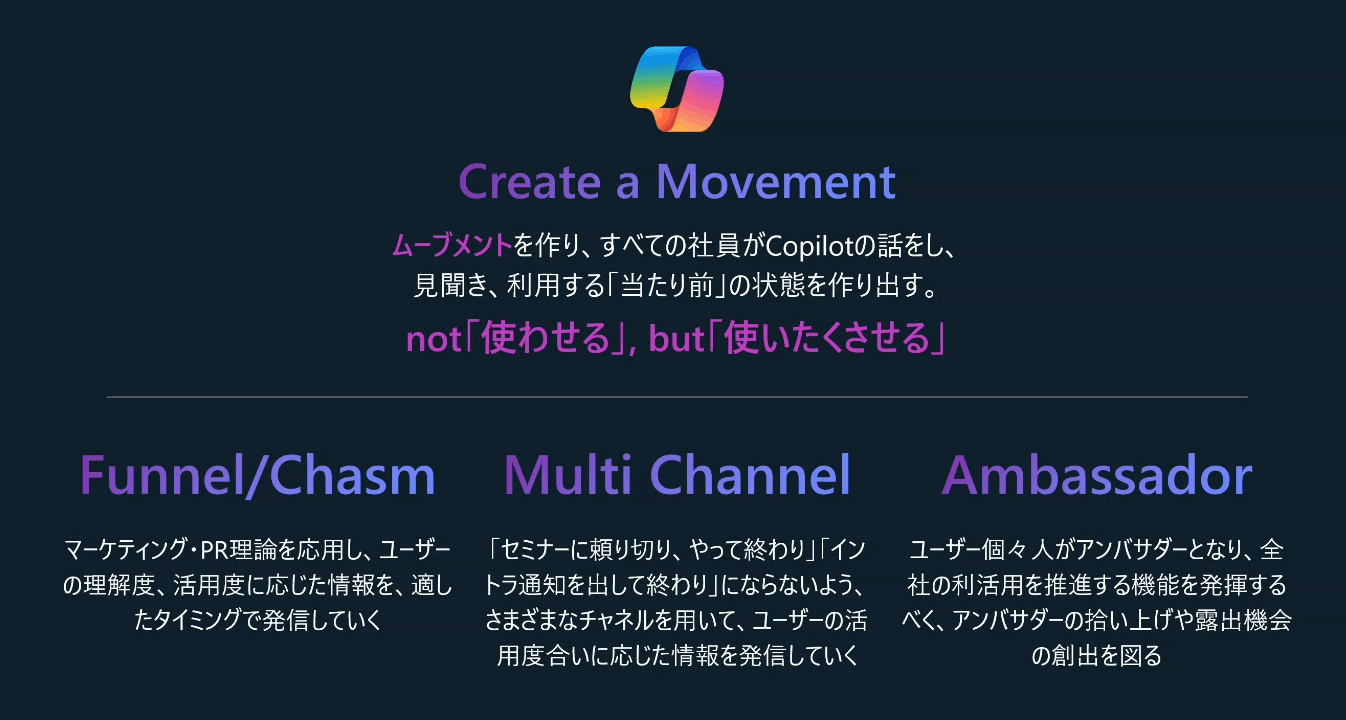 Create a Movement

ムーブメントを作り、すべての社員がCopilotの話をし、見聞き、利用する「当たり前」の状態を作り出す。

not「使わせる」, but「使いたくさせる」

Funnel/Chasm

マーケティング・PR理論を応用し、ユーザーの理解度、活用度に応じた情報を、適したタイミングで発信していく

Multi Channel

「セミナーに頼り切り、やって終わり」「イントラ通知を出して終わり」にならないよう、さまざまなチャネルを用いて、ユーザーの活用度合いに応じた情報を発信していく

Ambassador

ユーザー個々人がアンバサダーとなり、全社の利活用を推進する機能を発揮するべく、アンバサダーの拾い上げや露出機会の創出を図る